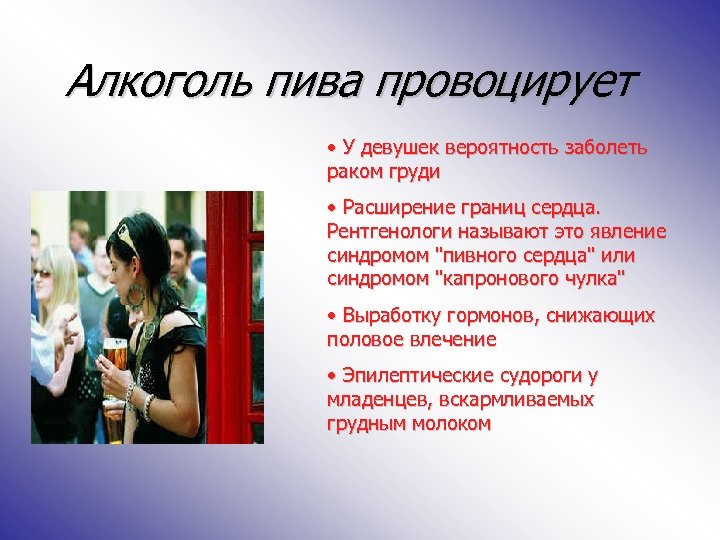 Алкоголь пива провоцирует

• У девушек вероятность заболеть раком груди

• Расширение границ сердца. Рентгенологи называют это явление синдромом "пивного сердца" или синдромом "капронового чулка"

• Выработку гормонов, снижающих половое влечение

• Эпилептические судороги у младенцев, вскармливаемых грудным молоком